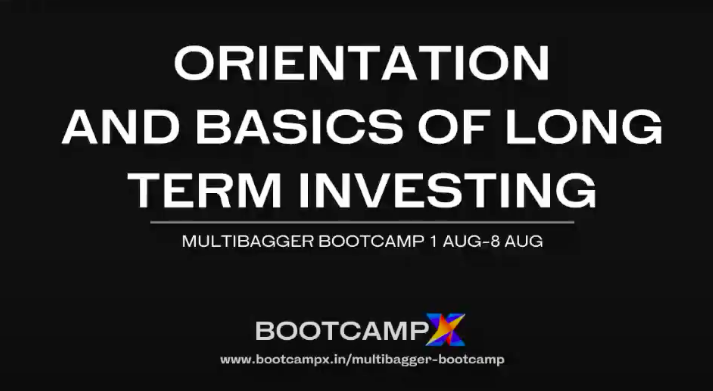 ORIENTATION AND BASICS OF LONG TERM INVESTING

MULTIBAGGER BOOTCAMP 1 AUG-8 AUG

BOOTCAMPX

www.bootcampx.in/multibagger-bootcamp